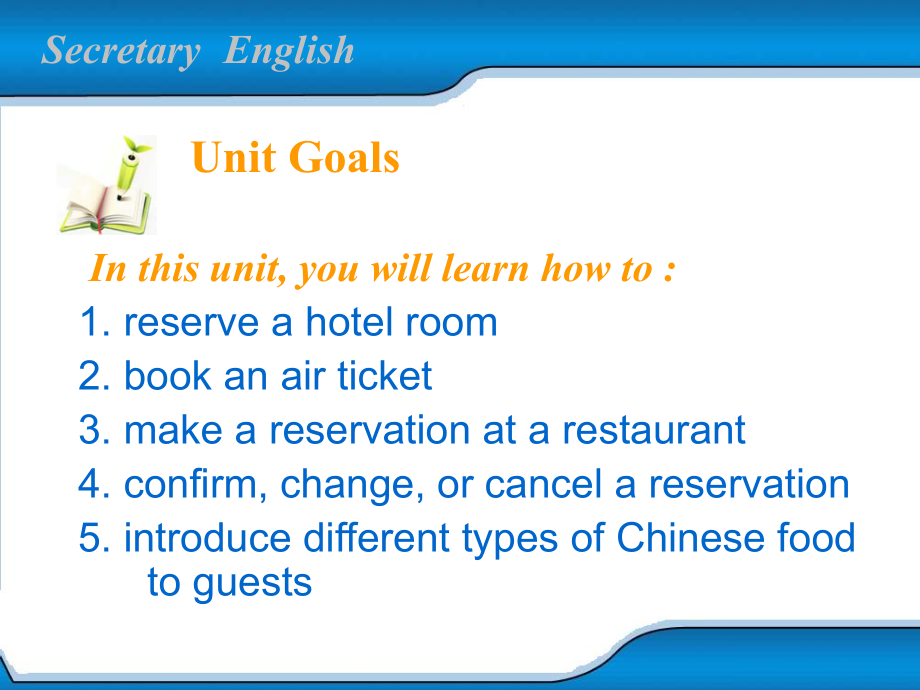 Secretary English

Unit Goals

In this unit, you will learn how to :

1. reserve a hotel room
2. book an air ticket
3. make a reservation at a restaurant
4. confirm, change, or cancel a reservation
5. introduce different types of Chinese food to guests